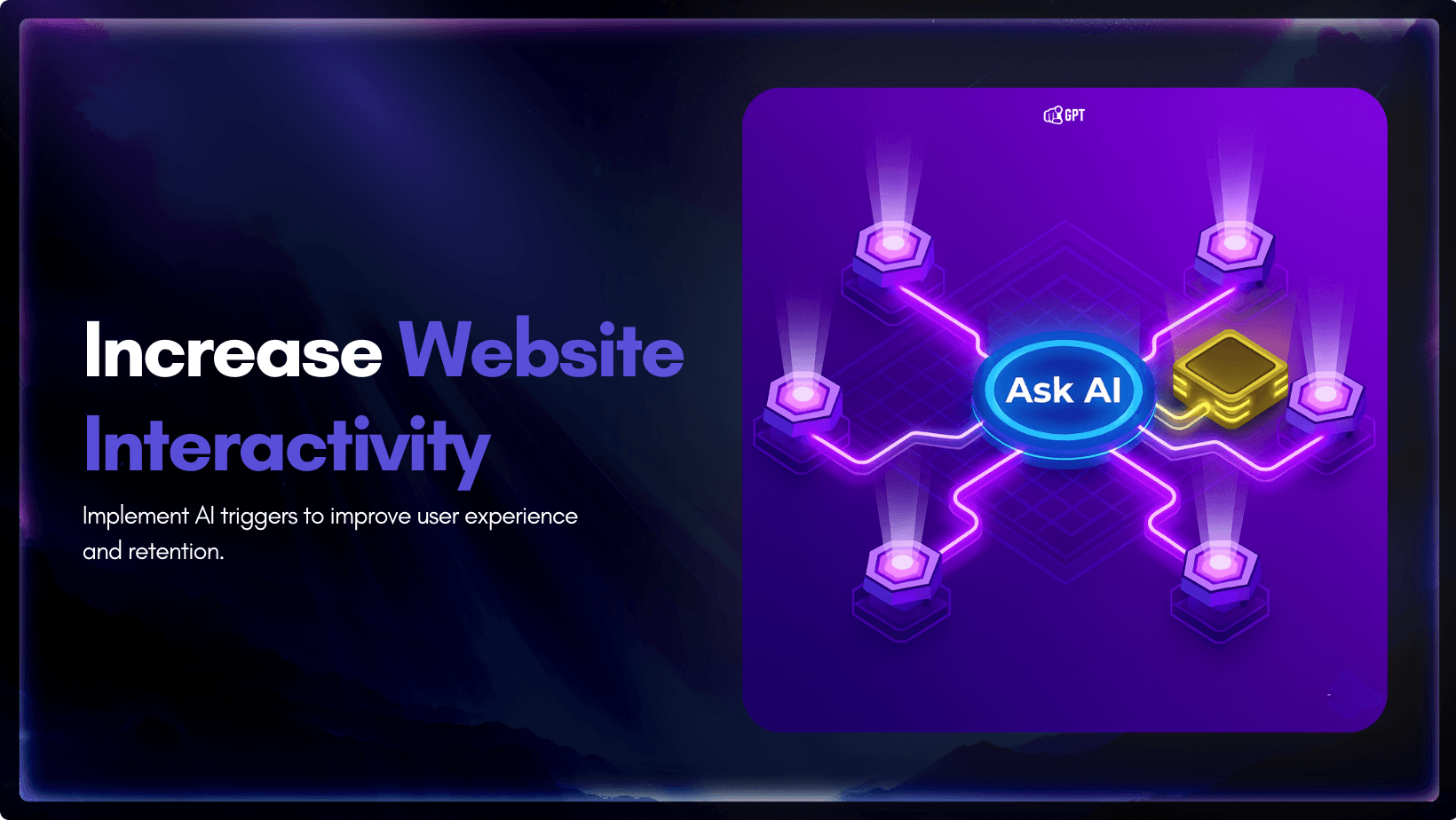 Increase Website Interactivity

Implement AI triggers to improve user experience and retention.

GPT

Ask AI